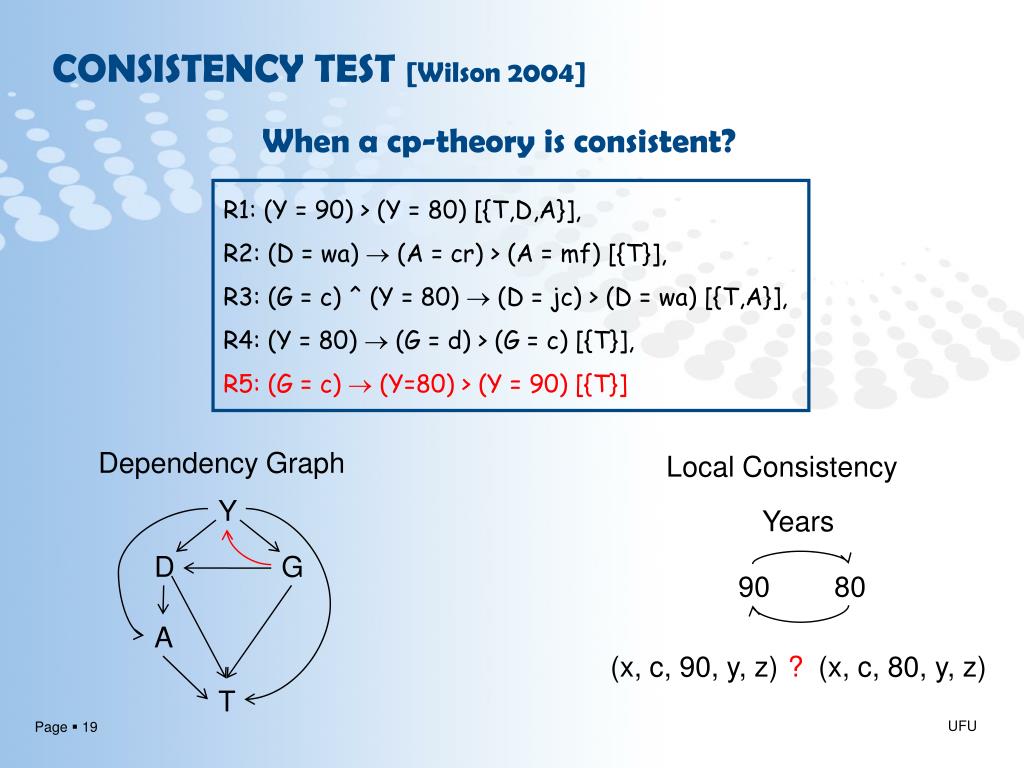 CONSISTENCY TEST [Wilson 2004]

When a cp-theory is consistent?

R1: (Y = 90) > (Y = 80) [{T,D,A}],

R2: (D = wa) $\rightarrow$ (A = cr) > (A = mf) [{T}],

R3: (G = c) ^ (Y = 80) $\rightarrow$ (D = jc) > (D = wa) [{T,A}],

R4: (Y = 80) $\rightarrow$ (G = d) > (G = c) [{T}],

R5: (G = c) $\rightarrow$ (Y=80) > (Y = 90) [{T}]

Dependency Graph

Y

D

G

A

T

Local Consistency

Years

90

80

(x, c, 90, y, z) ? (x, c, 80, y, z)

Page ▪ 19

UFU